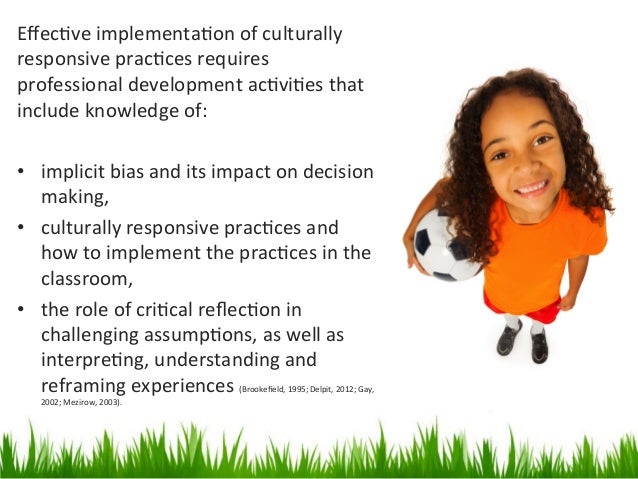 Effective implementation of culturally responsive practices requires professional development activities that include knowledge of:

• implicit bias and its impact on decision making,
• culturally responsive practices and how to implement the practices in the classroom,
• the role of critical reflection in challenging assumptions, as well as interpreting, understanding and reframing experiences (Brookefield, 1995; Delpit, 2012; Gay, 2002; Mezirow, 2003).